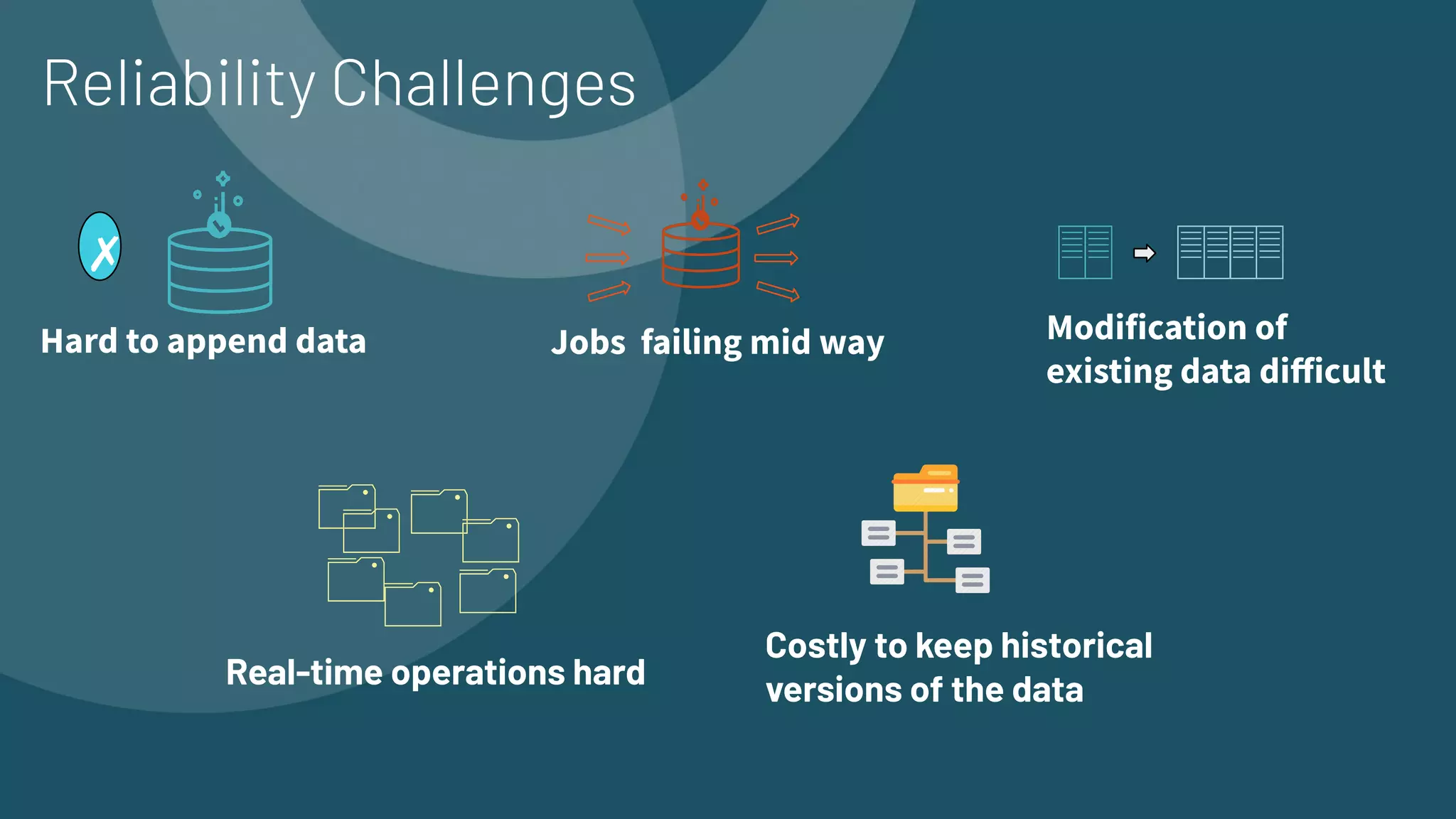 Reliability Challenges

Hard to append data

Jobs  failing mid way

Modification of existing data difficult

Real-time operations hard

Costly to keep historical versions of the data